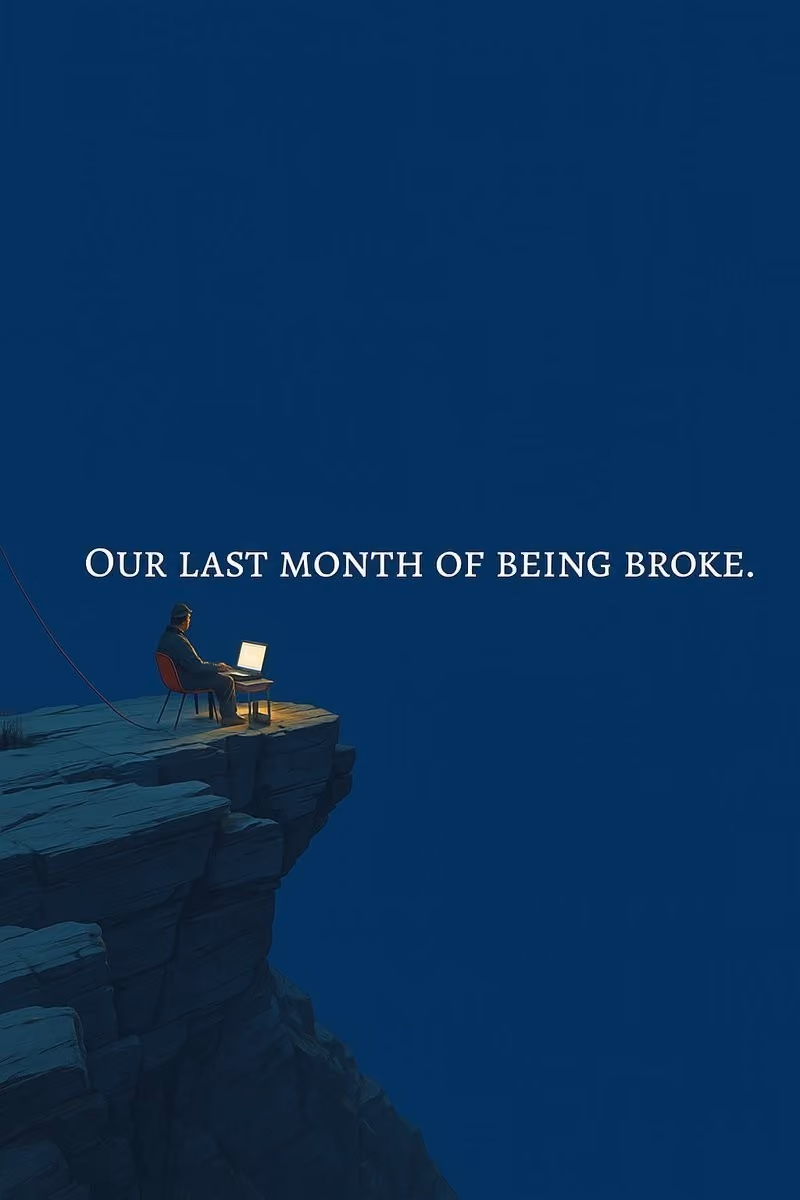 OUR LAST MONTH OF BEING BROKE.